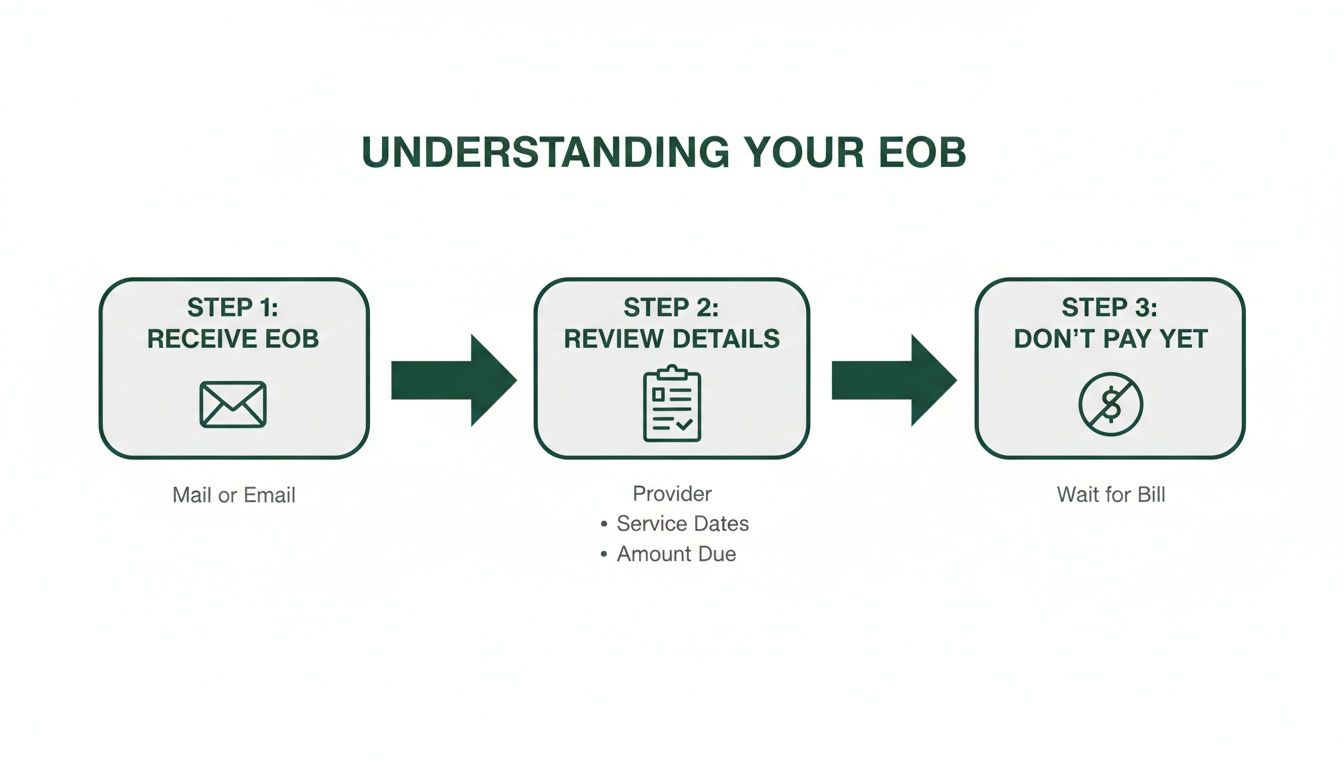 UNDERSTANDING YOUR EOB

STEP 1:
RECEIVE EOB

Mail or Email

STEP 2:
REVIEW DETAILS

Provider
• Service Dates
• Amount Due

STEP 3:
DON'T PAY YET

Wait for Bill